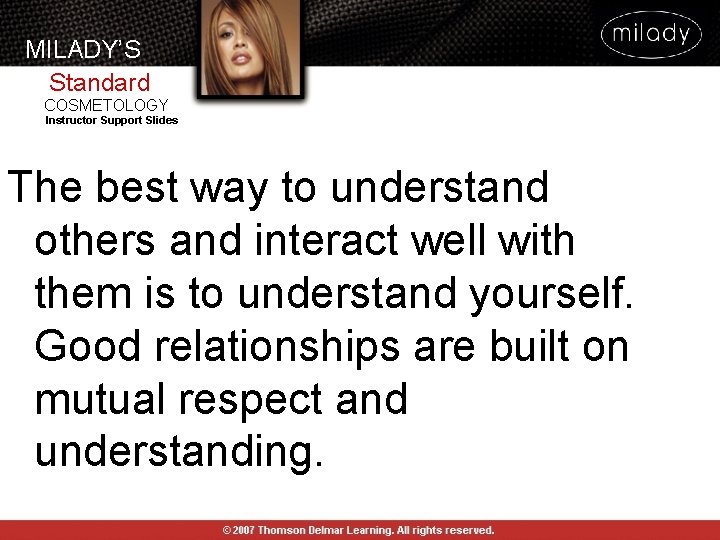 MILADY'S
Standard
COSMETOLOGY
Instructor Support Slides

milady

The best way to understand others and interact well with them is to understand yourself. Good relationships are built on mutual respect and understanding.

© 2007 Thomson Delmar Learning. All rights reserved.